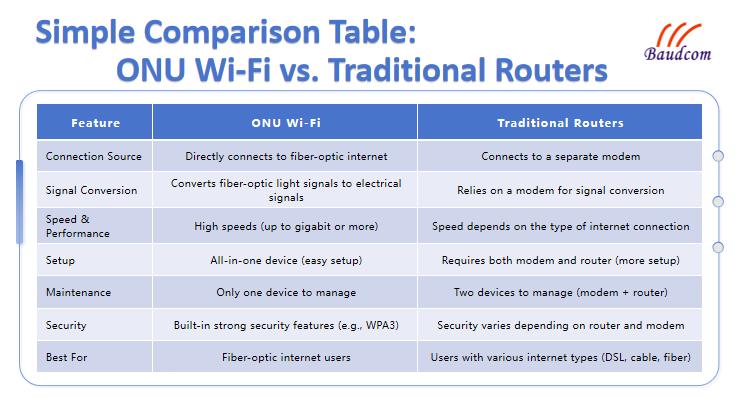 Simple Comparison Table:
ONU Wi-Fi vs. Traditional Routers

Baudcom

| Feature | ONU Wi-Fi | Traditional Routers |
|---|---|---|
| Connection Source | Directly connects to fiber-optic internet | Connects to a separate modem |
| Signal Conversion | Converts fiber-optic light signals to electrical signals | Relies on a modem for signal conversion |
| Speed & Performance | High speeds (up to gigabit or more) | Speed depends on the type of internet connection |
| Setup | All-in-one device (easy setup) | Requires both modem and router (more setup) |
| Maintenance | Only one device to manage | Two devices to manage (modem + router) |
| Security | Built-in strong security features (e.g., WPA3) | Security varies depending on router and modem |
| Best For | Fiber-optic internet users | Users with various internet types (DSL, cable, fiber) |